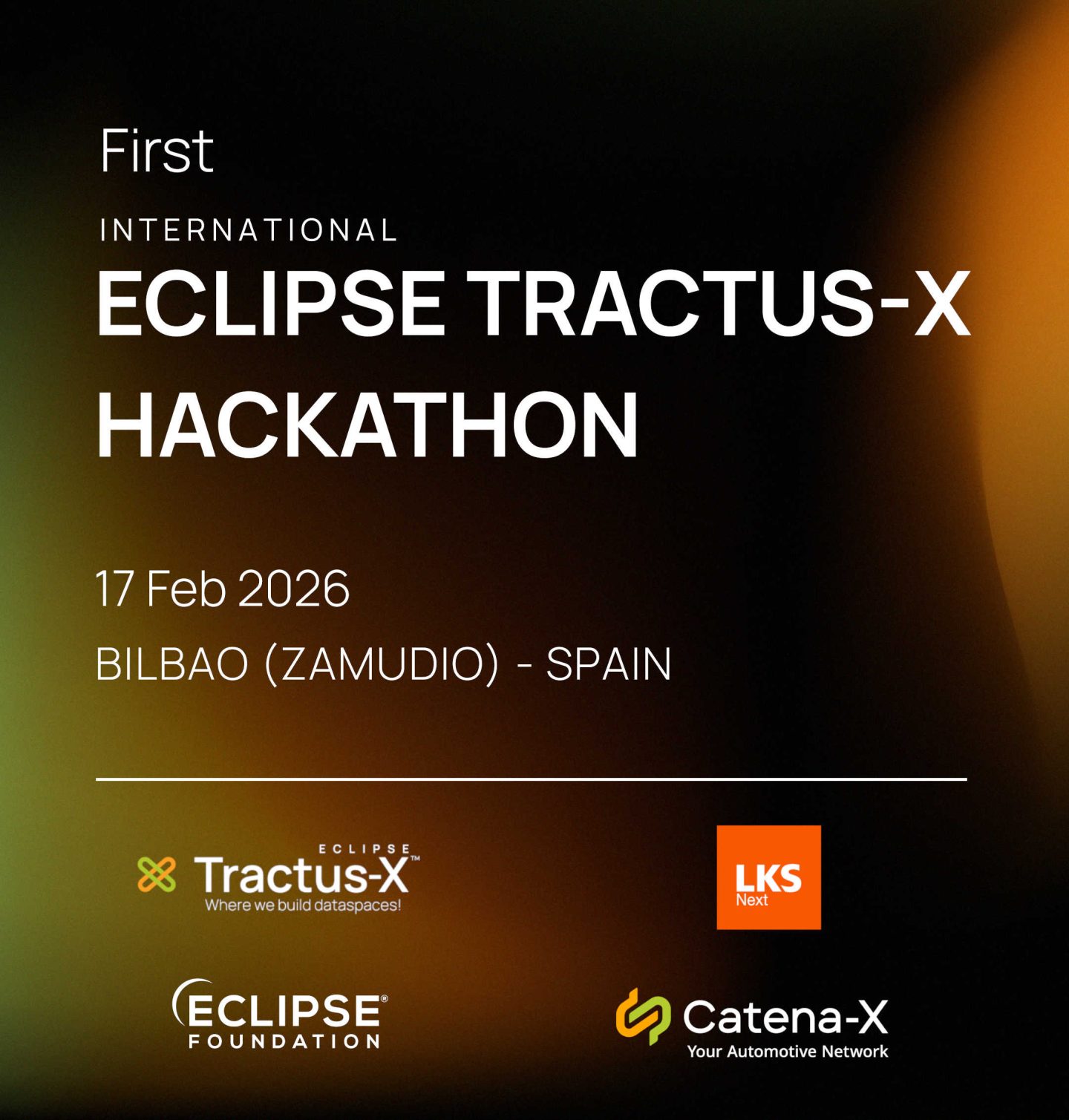 First

INTERNATIONAL

ECLIPSE TRACTUS-X HACKATHON

17 Feb 2026

BILBAO (ZAMUDIO) - SPAIN

ECLIPSE Tractus-X™
Where we build dataspaces!

LKS Next

ECLIPSE® FOUNDATION

Catena-X
Your Automotive Network